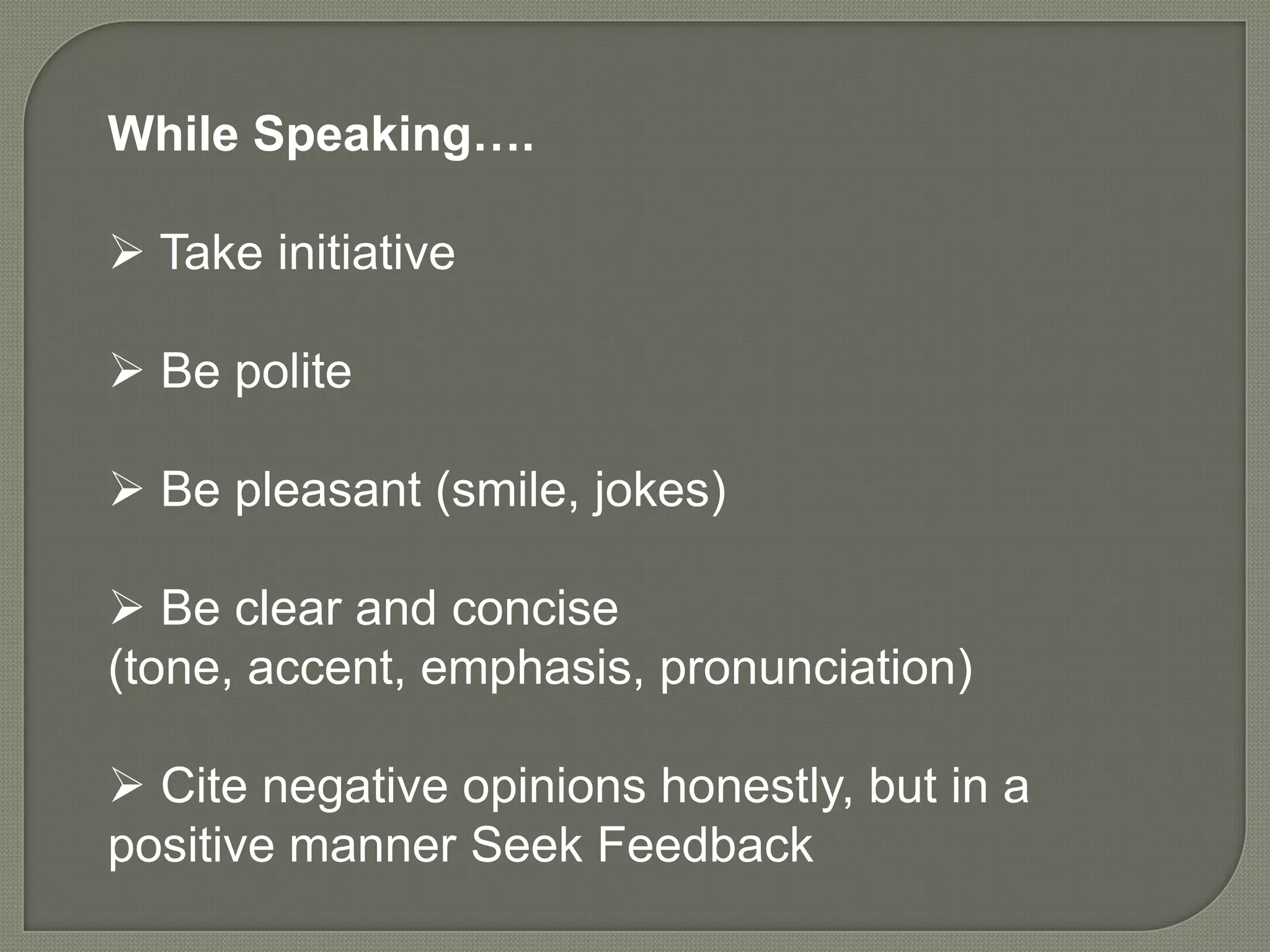 While Speaking….

➢ Take initiative

➢ Be polite

➢ Be pleasant (smile, jokes)

➢ Be clear and concise (tone, accent, emphasis, pronunciation)

➢ Cite negative opinions honestly, but in a positive manner Seek Feedback